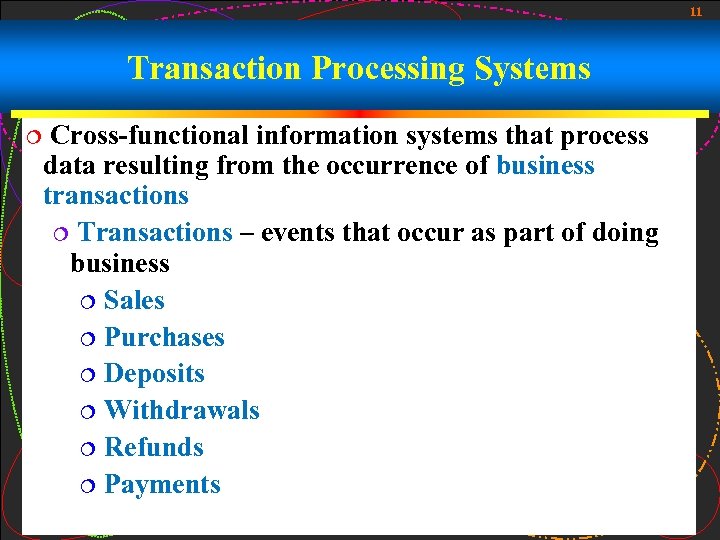 11

Transaction Processing Systems

Cross-functional information systems that process data resulting from the occurrence of business transactions

Transactions – events that occur as part of doing business

Sales

Purchases

Deposits

Withdrawals

Refunds

Payments